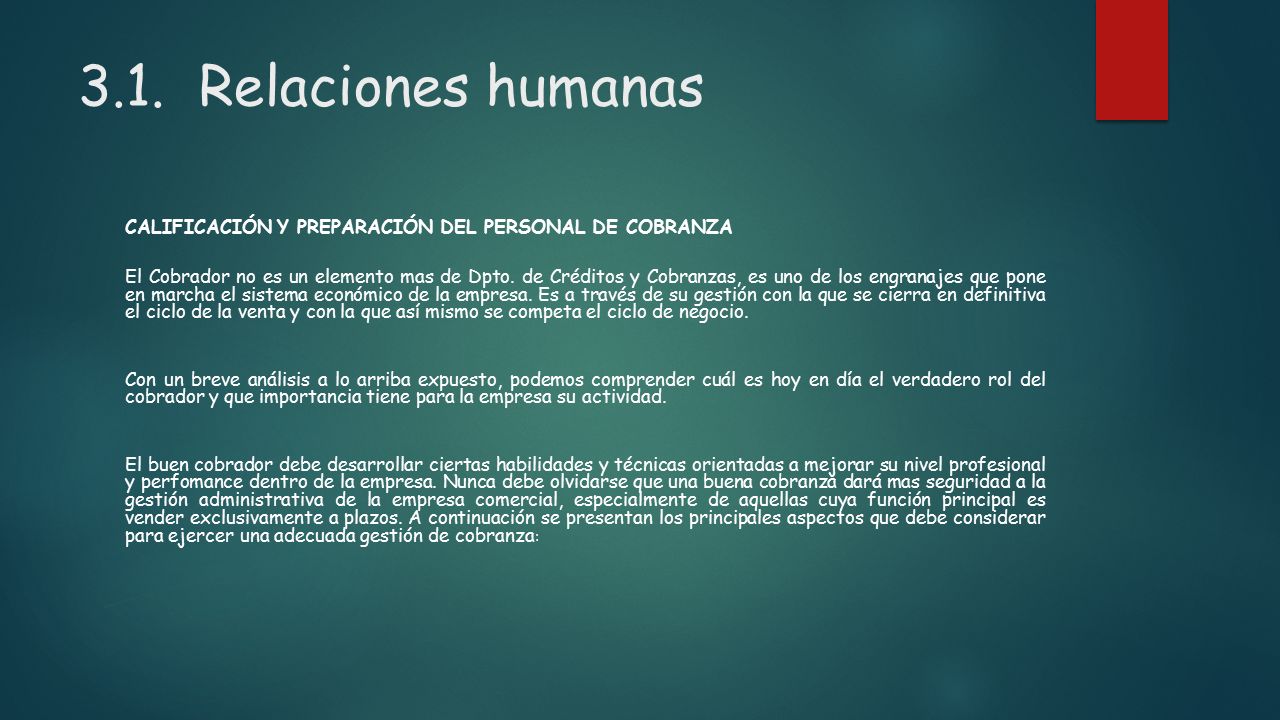 3.1. Relaciones humanas

CALIFICACIÓN Y PREPARACIÓN DEL PERSONAL DE COBRANZA

El Cobrador no es un elemento mas de Dpto. de Créditos y Cobranzas, es uno de los engranajes que pone en marcha el sistema económico de la empresa. Es a través de su gestión con la que se cierra en definitiva el ciclo de la venta y con la que así mismo se competa el ciclo de negocio.

Con un breve análisis a lo arriba expuesto, podemos comprender cuál es hoy en día el verdadero rol del cobrador y que importancia tiene para la empresa su actividad.

El buen cobrador debe desarrollar ciertas habilidades y técnicas orientadas a mejorar su nivel profesional y perfomance dentro de la empresa. Nunca debe olvidarse que una buena cobranza dará mas seguridad a la gestión administrativa de la empresa comercial, especialmente de aquellas cuya función principal es vender exclusivamente a plazos. A continuación se presentan los principales aspectos que debe considerar para ejercer una adecuada gestión de cobranza: